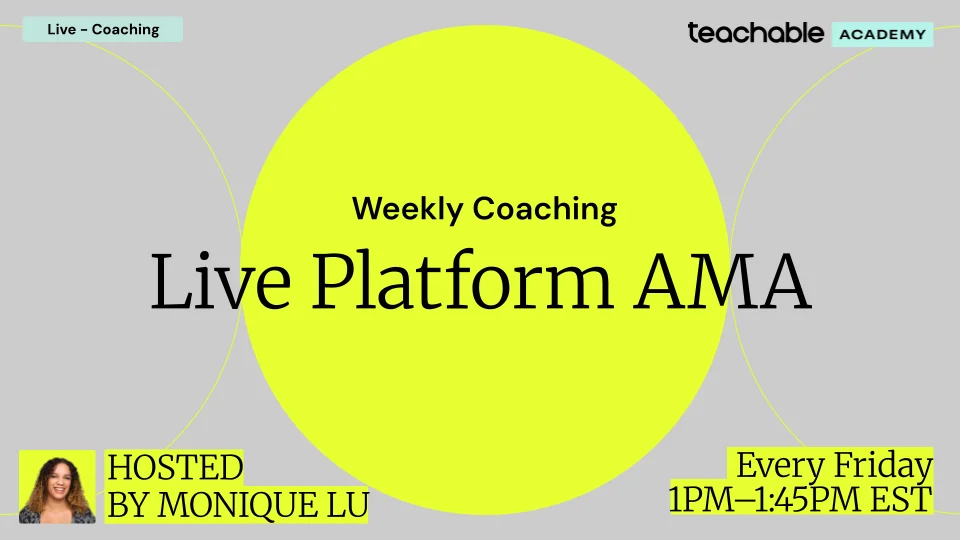 Live - Coaching

teachable ACADEMY

Weekly Coaching

Live Platform AMA

HOSTED
BY MONIQUE LU

Every Friday
1PM–1:45PM EST